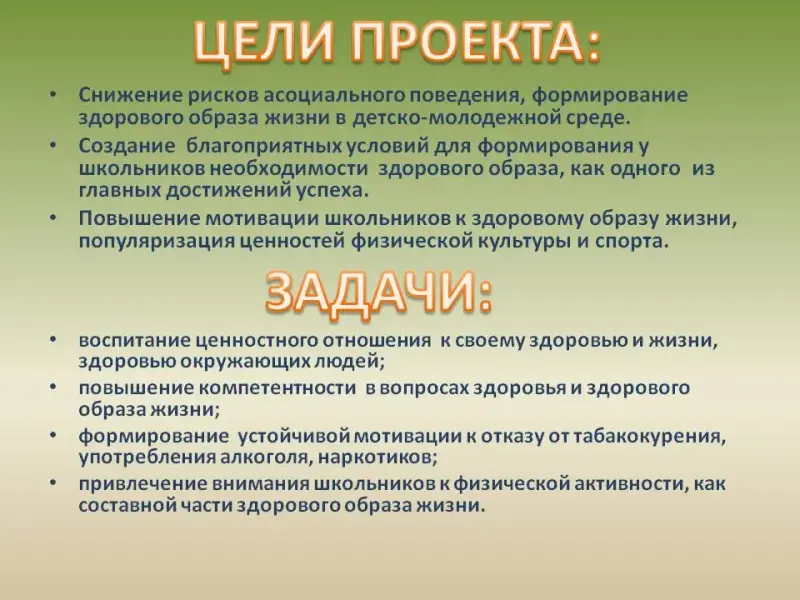 ЦЕЛИ ПРОЕКТА:

• Снижение рисков асоциального поведения, формирование здорового образа жизни в детско-молодежной среде.
• Создание благоприятных условий для формирования у школьников необходимости здорового образа, как одного из главных достижений успеха.
• Повышение мотивации школьников к здоровому образу жизни, популяризация ценностей физической культуры и спорта.

ЗАДАЧИ:

• воспитание ценностного отношения к своему здоровью и жизни, здоровью окружающих людей;
• повышение компетентности в вопросах здоровья и здорового образа жизни;
• формирование устойчивой мотивации к отказу от табакокурения, употребления алкоголя, наркотиков;
• привлечение внимания школьников к физической активности, как составной части здорового образа жизни.